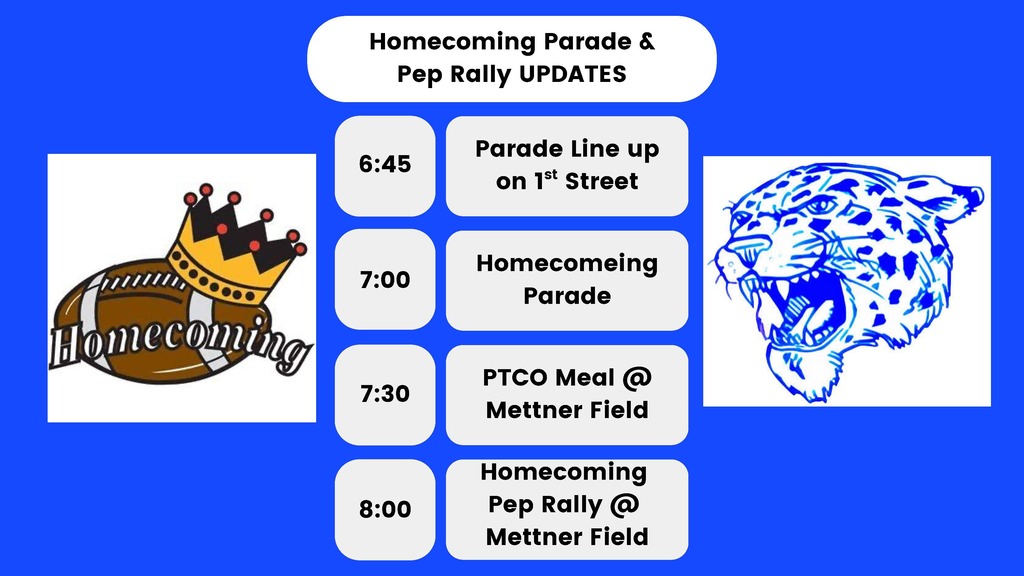 Homecoming Parade & Pep Rally UPDATES

Homecoming

| 6:45 | Parade Line up on 1$^{st}$ Street |
|---|---|
| 7:00 | Homecomeing Parade |
| 7:30 | PTCO Meal @ Mettner Field |
| 8:00 | Homecoming Pep Rally @ Mettner Field |